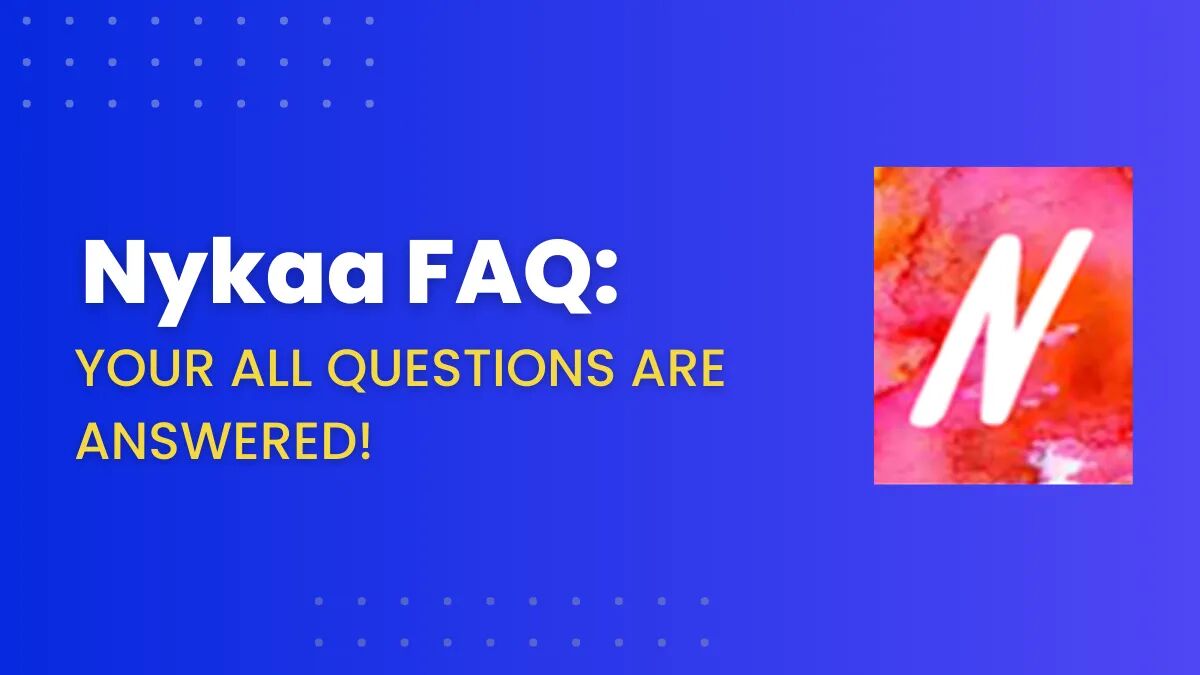 Nykaa FAQ:
YOUR ALL QUESTIONS ARE ANSWERED!

N